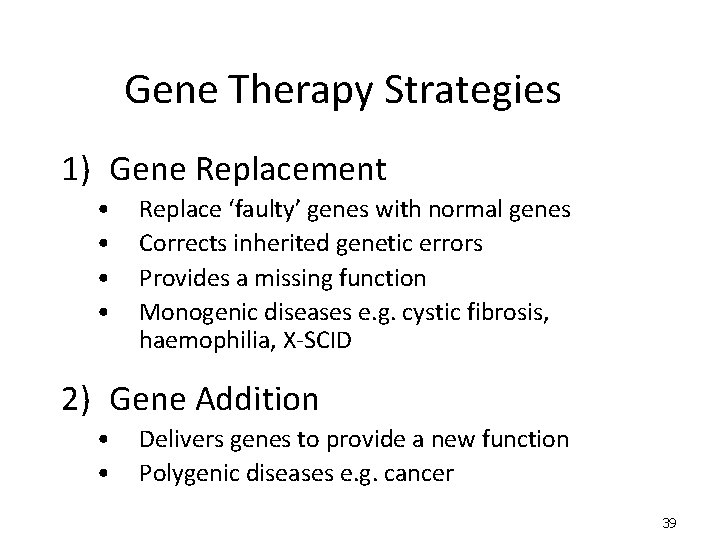 Gene Therapy Strategies

1) Gene Replacement
• Replace ‘faulty’ genes with normal genes
• Corrects inherited genetic errors
• Provides a missing function
• Monogenic diseases e.g. cystic fibrosis, haemophilia, X-SCID

2) Gene Addition
• Delivers genes to provide a new function
• Polygenic diseases e.g. cancer

39